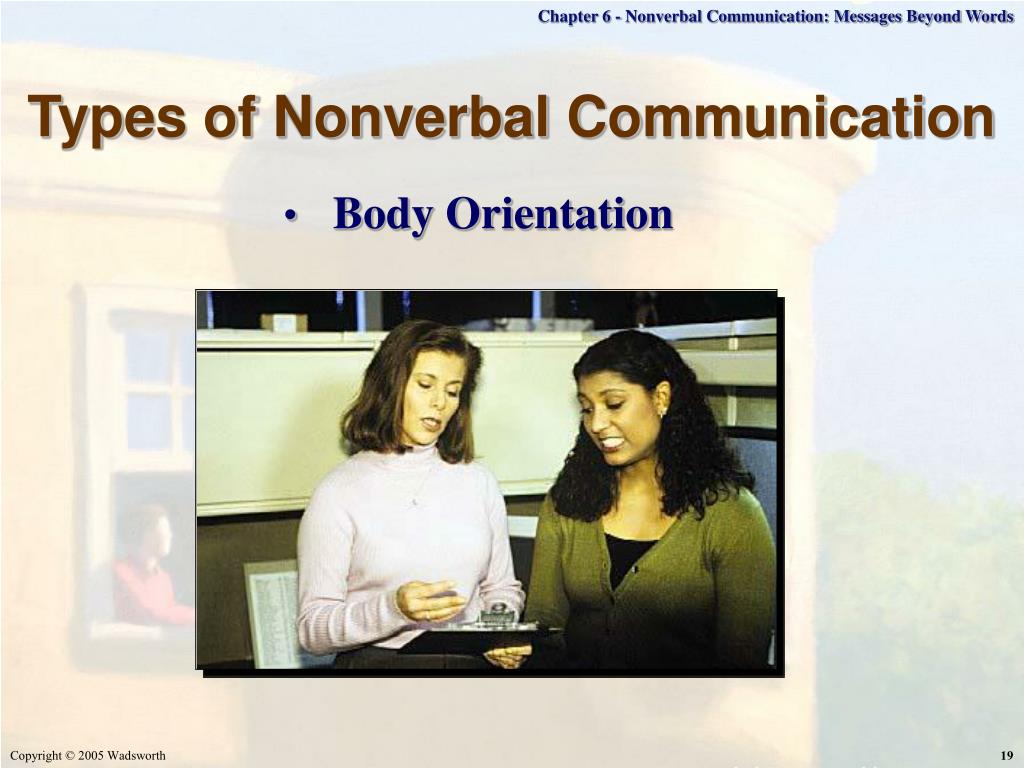 Chapter 6 - Nonverbal Communication: Messages Beyond Words

Types of Nonverbal Communication

• Body Orientation

Copyright © 2005 Wadsworth

19